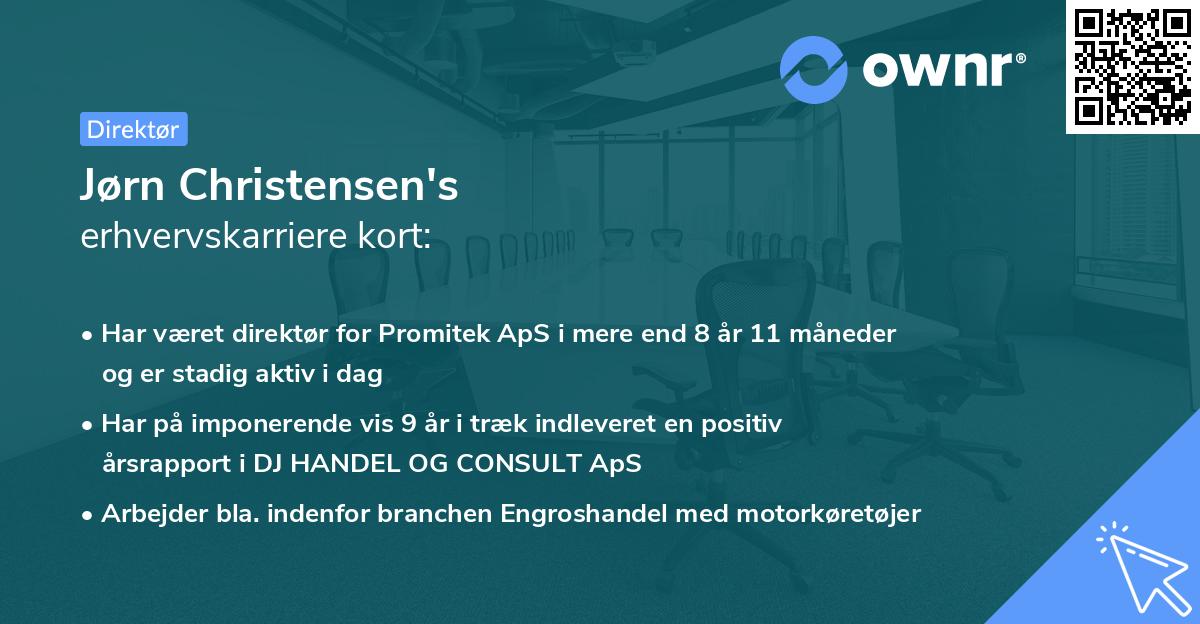 ownr®

Direktør

Jørn Christensen's
erhvervskarriere kort:

• Har været direktør for Promitek ApS i mere end 8 år 11 måneder og er stadig aktiv i dag

• Har på imponerende vis 9 år i træk indleveret en positiv årsrapport i DJ HANDEL OG CONSULT ApS

• Arbejder bla. indenfor branchen Engroshandel med motorkøretøjer